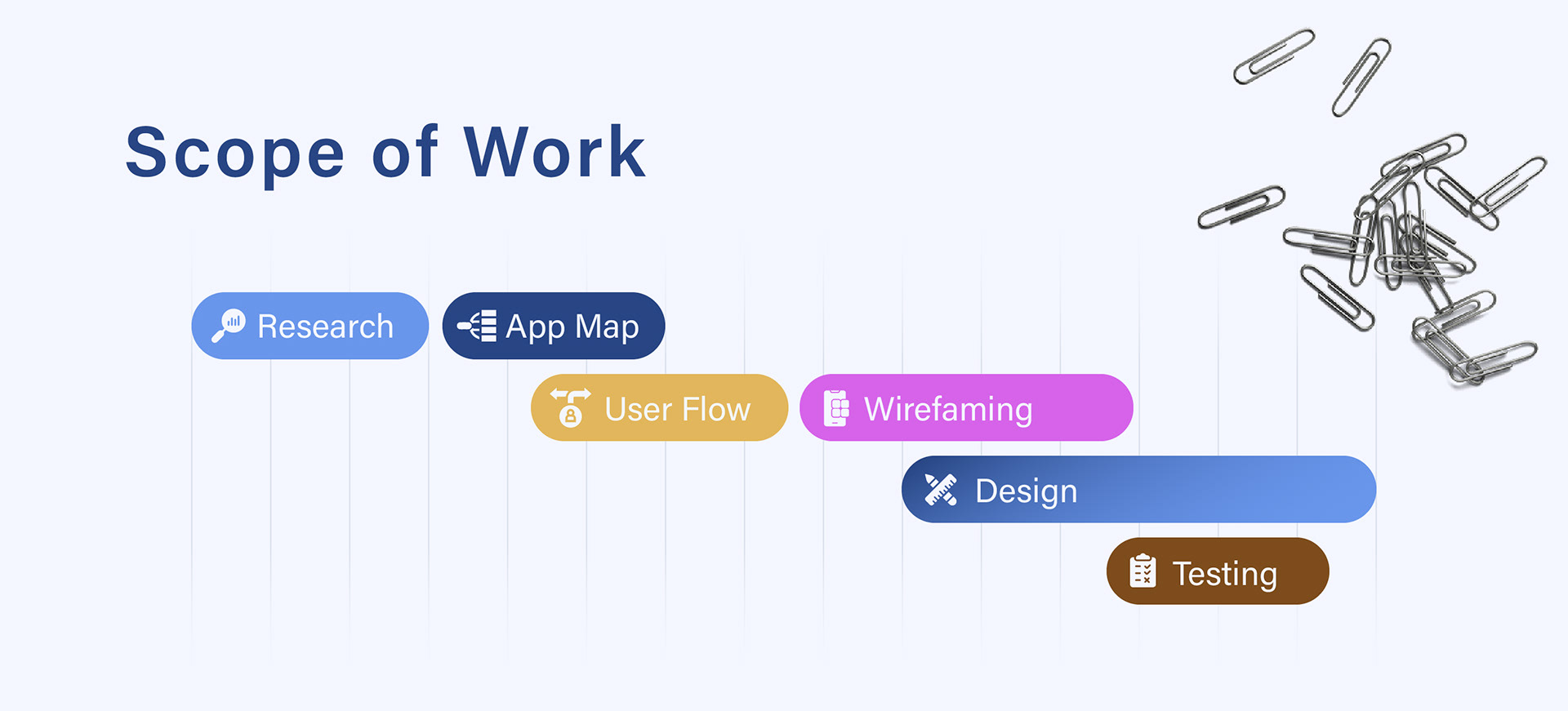 Scope of Work

Research

App Map

User Flow

Wirefaming

Design

Testing